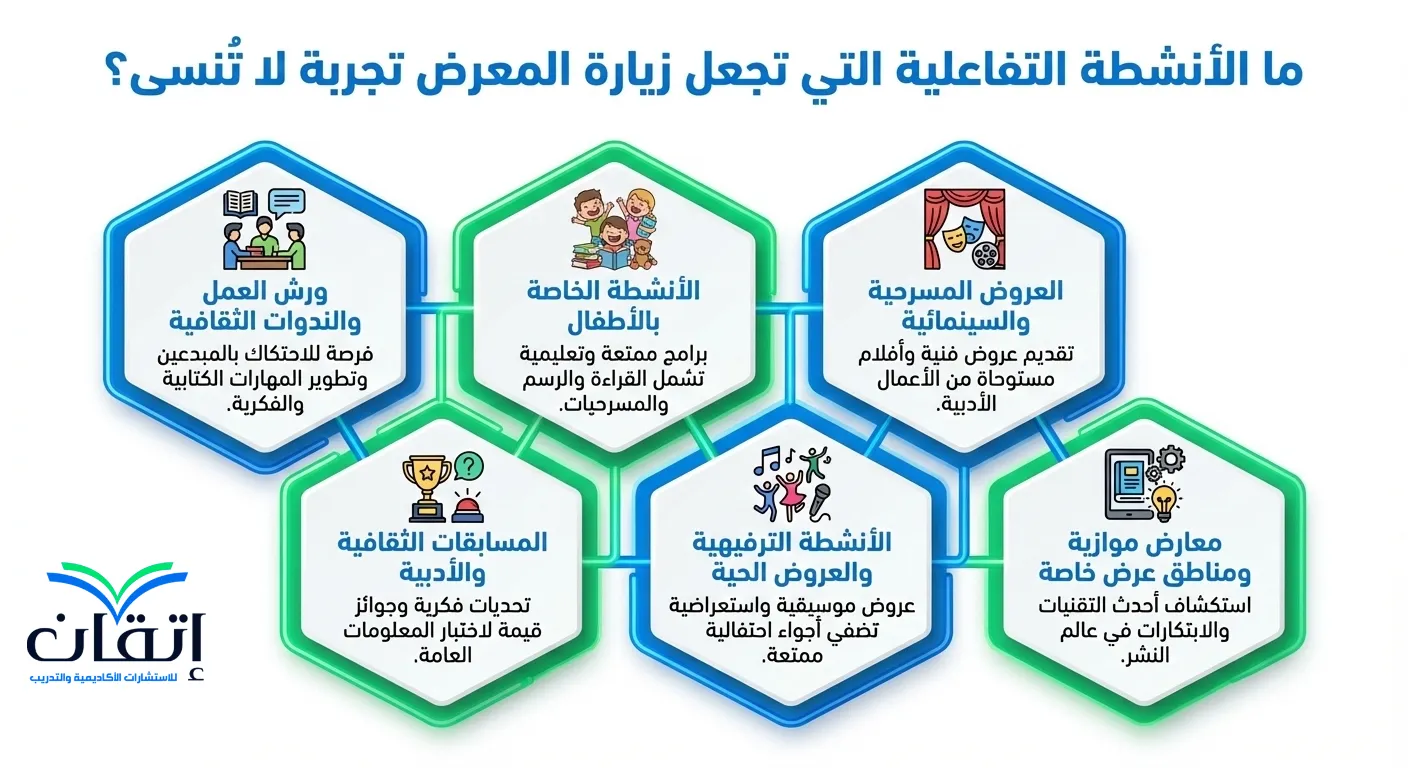 ما الأنشطة التفاعلية التي تجعل زيارة المعرض تجربة لا تُنسى؟

العروض المسرحية والسينمائية
تقديم عروض فنية وأفلام مستوحاة من الأعمال الأدبية.

الأنشطة الخاصة بالأطفال
برامج ممتعة وتعليمية تشمل القراءة والرسم والمسرحيات.

ورش العمل والندوات الثقافية
فرصة للاحتكاك بالمبدعين وتطوير المهارات الكتابية والفكرية.

معارض موازية ومناطق عرض خاصة
استكشاف أحدث التقنيات والابتكارات في عالم النشر.

الأنشطة الترفيهية والعروض الحية
عروض موسيقية واستعراضية تضفي أجواء احتفالية ممتعة.

المسابقات الثقافية والأدبية
تحديات فكرية وجوائز قيمة لاختبار المعلومات العامة.

إتقان
للاستشارات الأكاديمية والتدريب